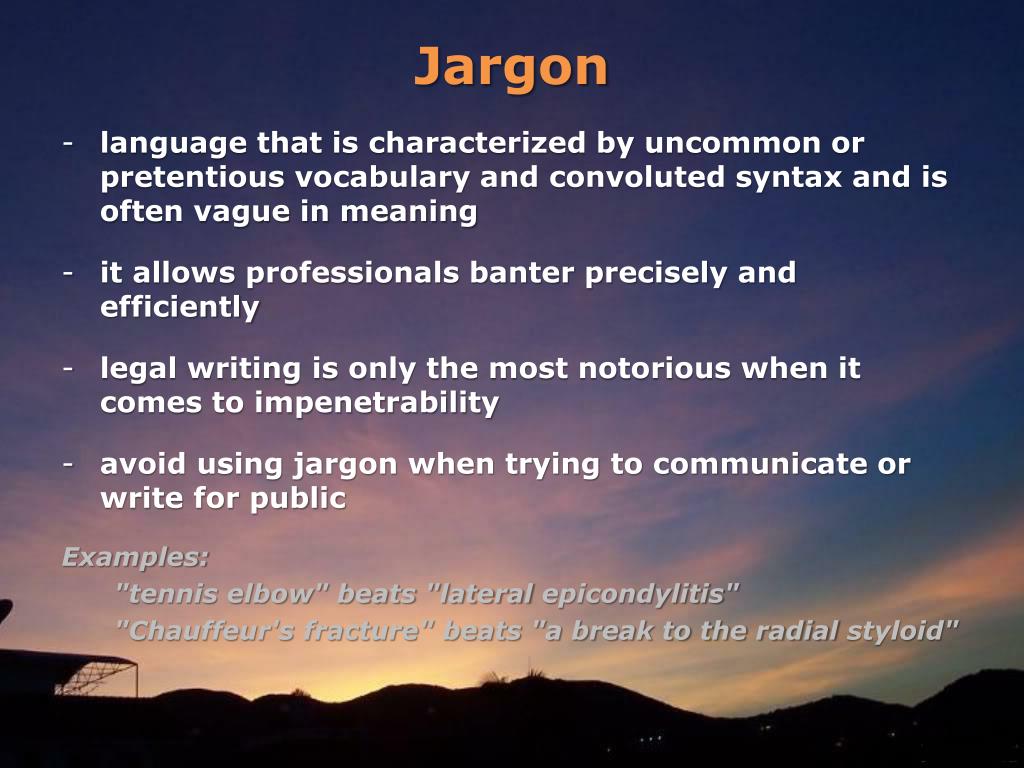 Jargon

- language that is characterized by uncommon or pretentious vocabulary and convoluted syntax and is often vague in meaning

- it allows professionals banter precisely and efficiently

- legal writing is only the most notorious when it comes to impenetrability

- avoid using jargon when trying to communicate or write for public

Examples:
"tennis elbow" beats "lateral epicondylitis"
"Chauffeur's fracture" beats "a break to the radial styloid"